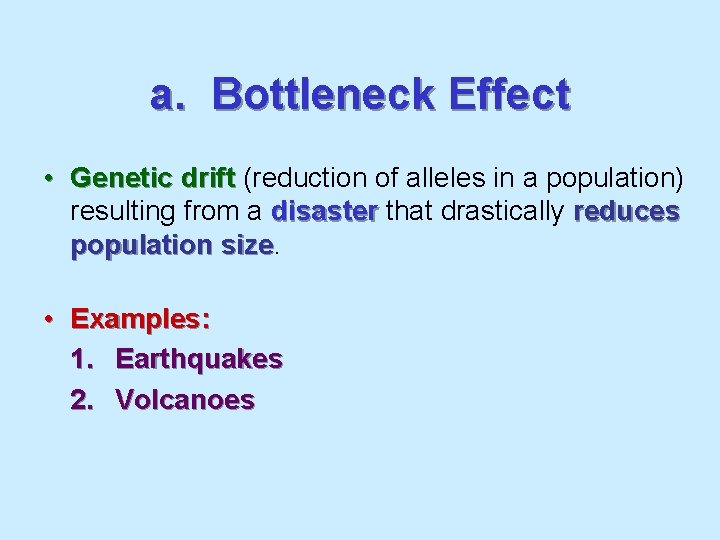 a. Bottleneck Effect

• Genetic drift (reduction of alleles in a population) resulting from a disaster that drastically reduces population size.

• Examples:
1. Earthquakes
2. Volcanoes